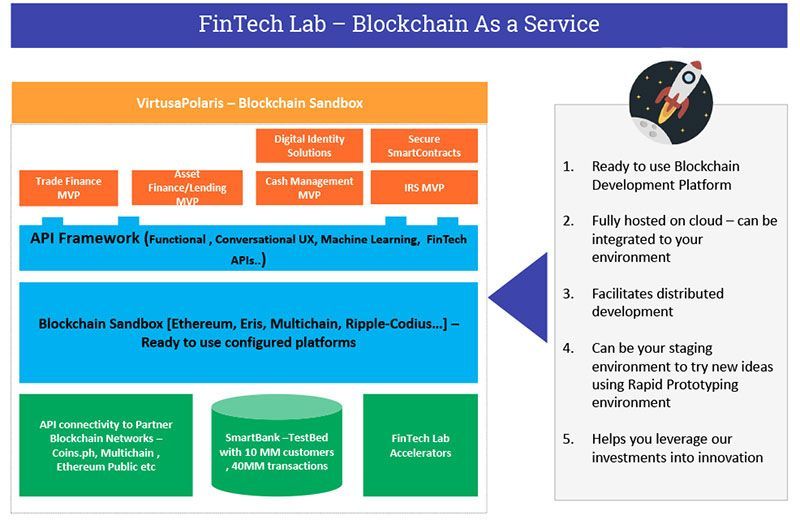 FinTech Lab – Blockchain As a Service

VirtusaPolaris – Blockchain Sandbox

Digital Identity Solutions

Secure SmartContracts

Trade Finance MVP

Asset Finance/Lending MVP

Cash Management MVP

IRS MVP

API Framework (Functional , Conversational UX, Machine Learning, FinTech APIs..)

Blockchain Sandbox [Ethereum, Eris, Multichain, Ripple-Codius…] – Ready to use configured platforms

API connectivity to Partner Blockchain Networks – Coins.ph, Multichain , Ethereum Public etc

SmartBank –TestBed with 10 MM customers , 40MM transactions

FinTech Lab Accelerators

1. Ready to use Blockchain Development Platform

2. Fully hosted on cloud – can be integrated to your environment

3. Facilitates distributed development

4. Can be your staging environment to try new ideas using Rapid Prototyping environment

5. Helps you leverage our investments into innovation